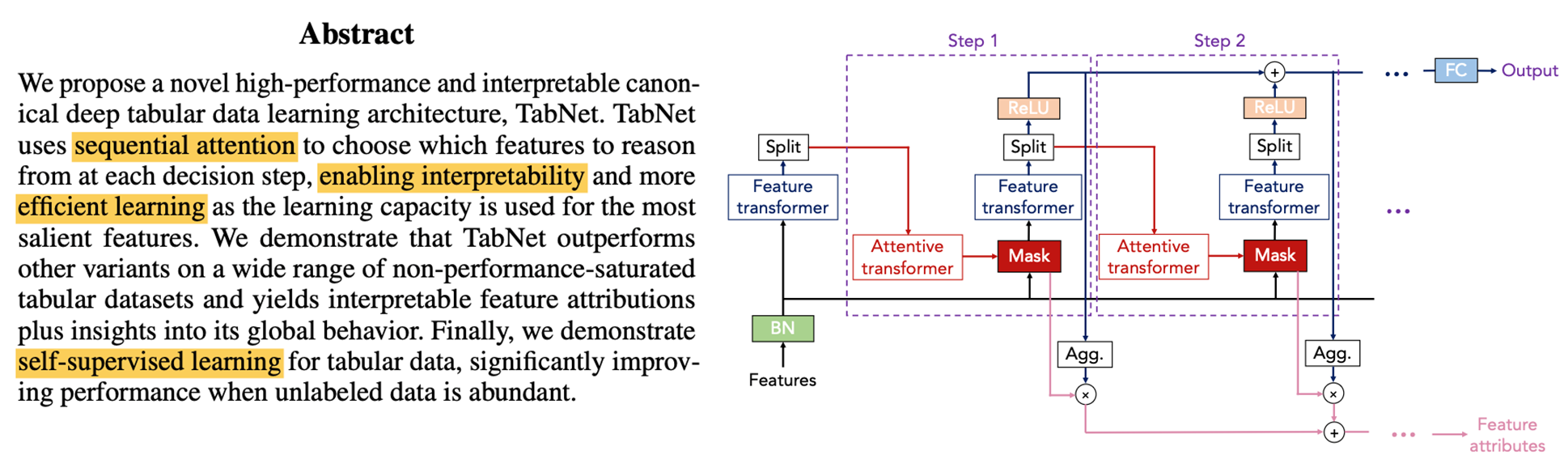 Abstract

We propose a novel high-performance and interpretable canonical deep tabular data learning architecture, TabNet. TabNet uses sequential attention to choose which features to reason from at each decision step, enabling interpretability and more efficient learning as the learning capacity is used for the most salient features. We demonstrate that TabNet outperforms other variants on a wide range of non-performance-saturated tabular datasets and yields interpretable feature attributions plus insights into its global behavior. Finally, we demonstrate self-supervised learning for tabular data, significantly improving performance when unlabeled data is abundant.

Step 1
Step 2
+
...
FC
Output
ReLU
ReLU
Split
Split
Split
Feature transformer
Feature transformer
Feature transformer
...
Attentive transformer
Mask
Attentive transformer
Mask
BN
Features
Agg.
Agg.
×
×
+
...
Feature attributes